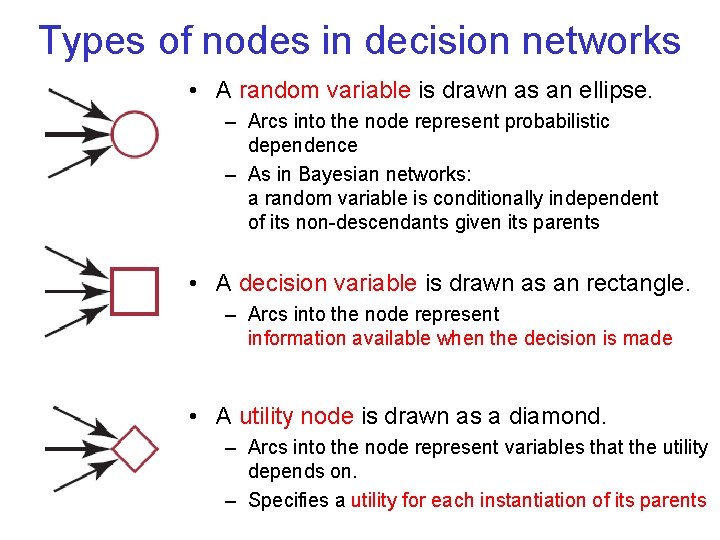 Types of nodes in decision networks

• A random variable is drawn as an ellipse.
– Arcs into the node represent probabilistic dependence
– As in Bayesian networks: a random variable is conditionally independent of its non-descendants given its parents

• A decision variable is drawn as an rectangle.
– Arcs into the node represent information available when the decision is made

• A utility node is drawn as a diamond.
– Arcs into the node represent variables that the utility depends on.
– Specifies a utility for each instantiation of its parents